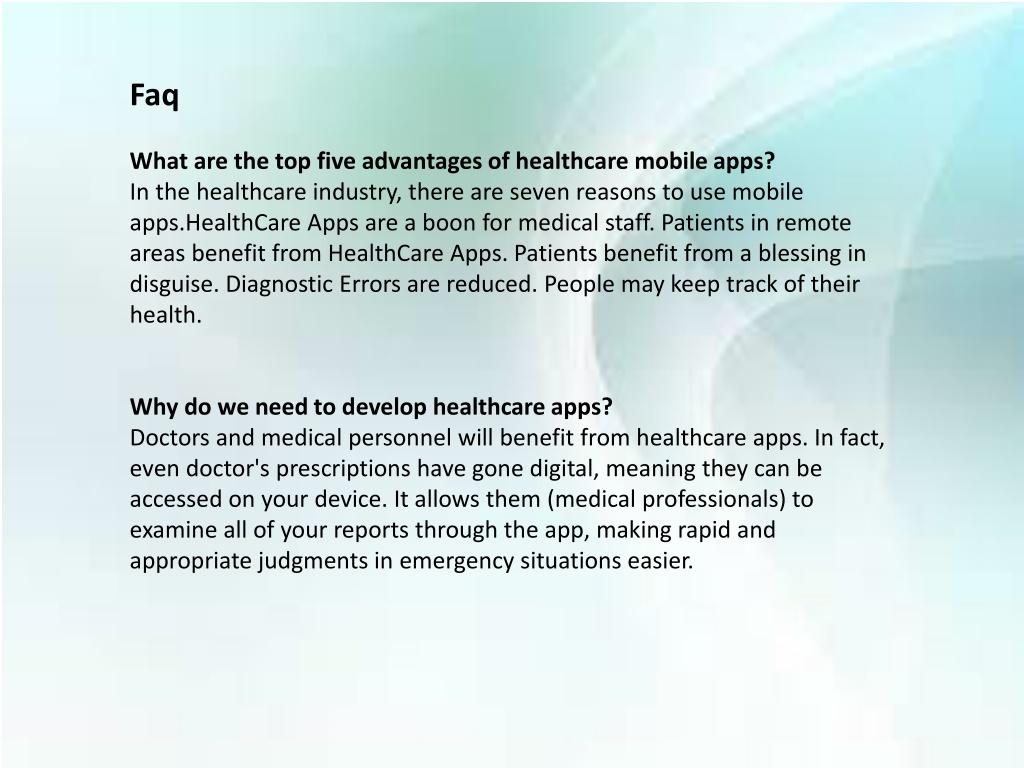 Faq

What are the top five advantages of healthcare mobile apps?
In the healthcare industry, there are seven reasons to use mobile apps.HealthCare Apps are a boon for medical staff. Patients in remote areas benefit from HealthCare Apps. Patients benefit from a blessing in disguise. Diagnostic Errors are reduced. People may keep track of their health.

Why do we need to develop healthcare apps?
Doctors and medical personnel will benefit from healthcare apps. In fact, even doctor's prescriptions have gone digital, meaning they can be accessed on your device. It allows them (medical professionals) to examine all of your reports through the app, making rapid and appropriate judgments in emergency situations easier.